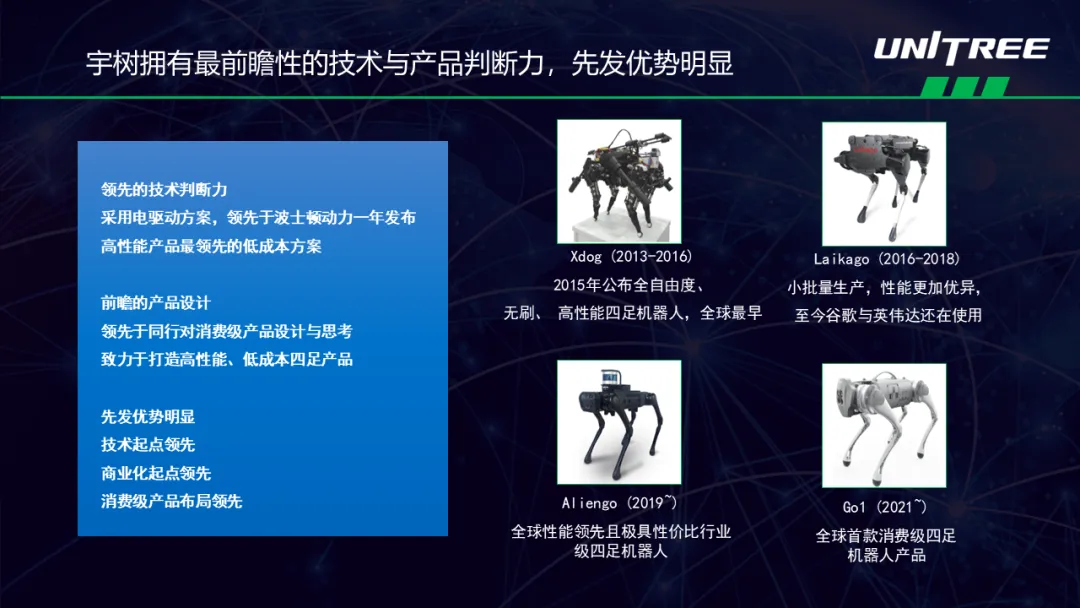 宇树拥有最前瞻性的技术与产品判断力，先发优势明显

UNITREE

领先的技术判断力
采用电驱动方案，领先于波士顿动力一年发布
高性能产品最领先的低成本方案

前瞻的产品设计
领先于同行对消费级产品设计与思考
致力于打造高性能、低成本四足产品

先发优势明显
技术起点领先
商业化起点领先
消费级产品布局领先

Xdog (2013-2016)
2015年公布全自由度、无刷、 高性能四足机器人，全球最早

Laikago (2016-2018)
小批量生产，性能更加优异，至今谷歌与英伟达还在使用

Aliengo (2019~)
全球性能领先且极具性价比行业级四足机器人

Go1 (2021~)
全球首款消费级四足机器人产品